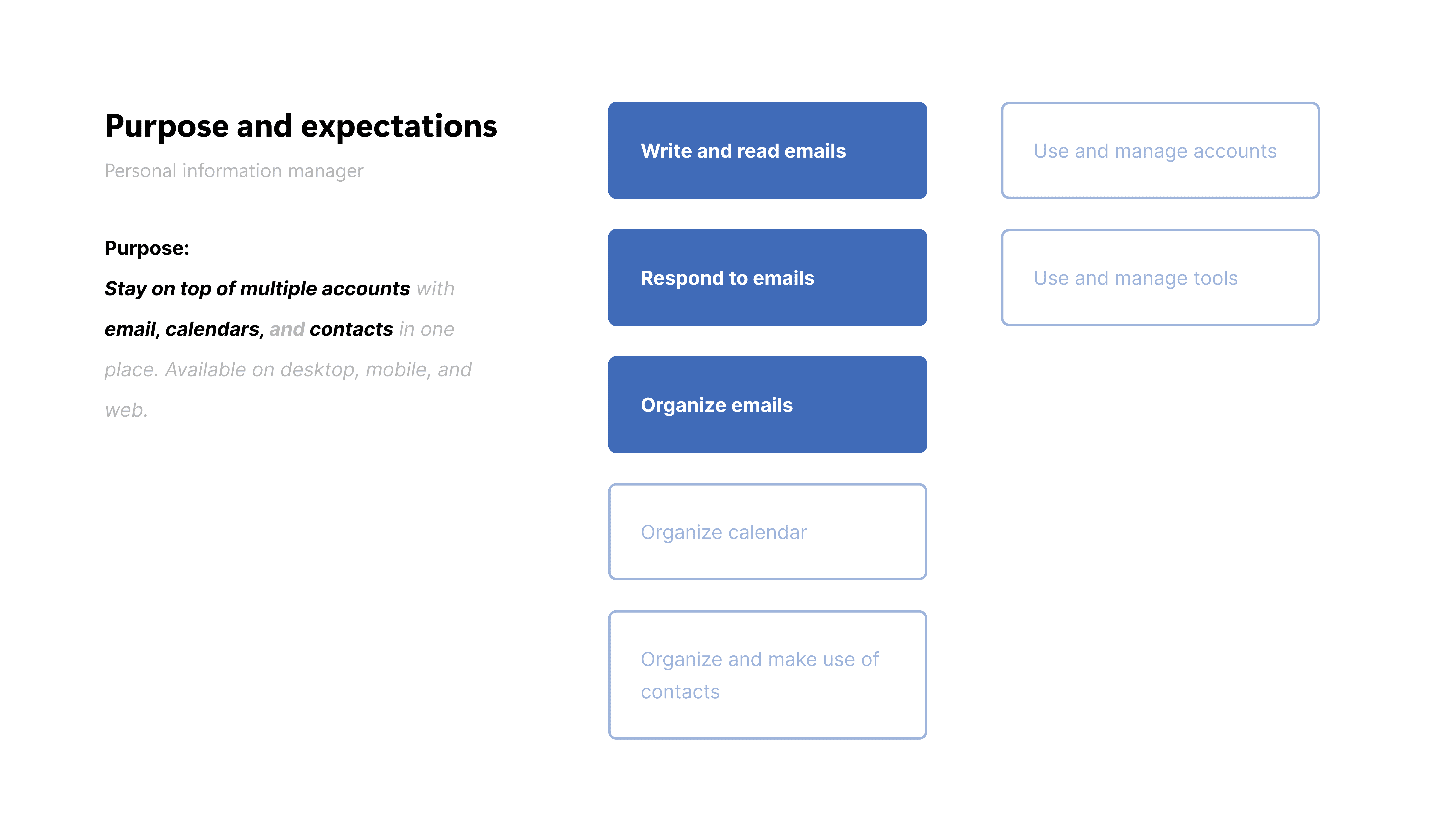 Purpose and expectations

Personal information manager

Purpose:

Stay on top of multiple accounts with email, calendars, and contacts in one place. Available on desktop, mobile, and web.

Write and read emails

Respond to emails

Organize emails

Organize calendar

Organize and make use of contacts

Use and manage accounts

Use and manage tools